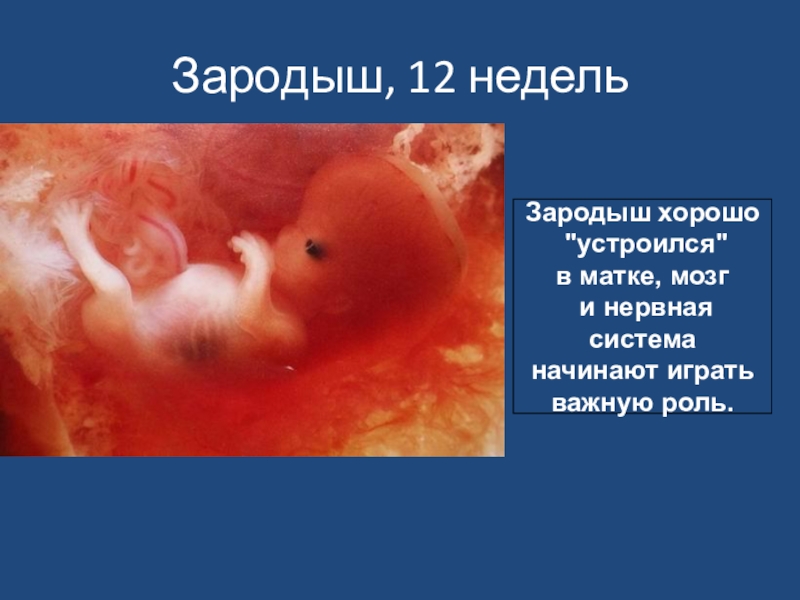 Зародыш, 12 недель

Зародыш хорошо "устроился" в матке, мозг и нервная система начинают играть важную роль.